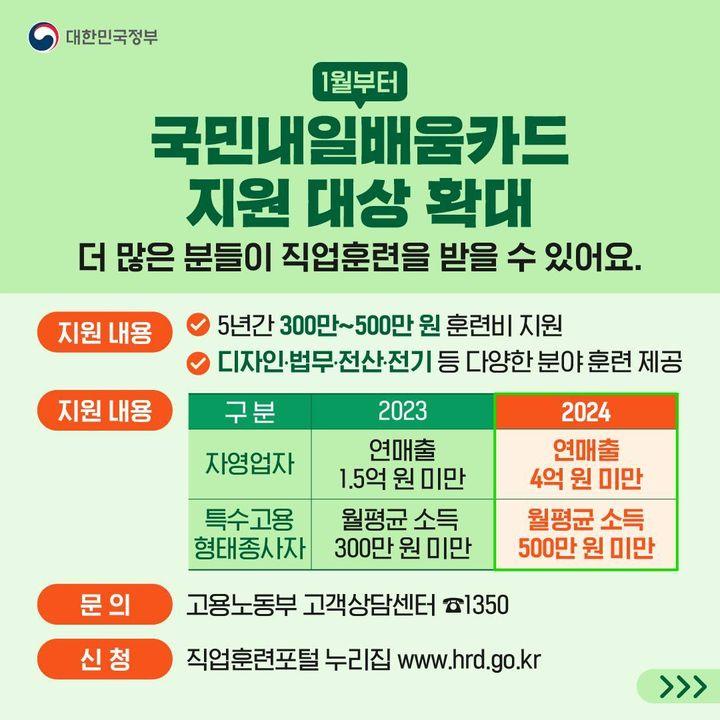 대한민국정부

1월부터

국민내일배움카드 지원 대상 확대

더 많은 분들이 직업훈련을 받을 수 있어요.

지원 내용

5년간 300만~500만 원 훈련비 지원

디자인·법무·전산·전기 등 다양한 분야 훈련 제공

지원 내용

| 구분 | 2023 | 2024 |
|---|---|---|
| 자영업자 | 연매출 1.5억 원 미만 | 연매출 4억 원 미만 |
| 특수고용 형태종사자 | 월평균 소득 300만 원 미만 | 월평균 소득 500만 원 미만 |

문 의

고용노동부 고객상담센터 ☎1350

신 청

직업훈련포털 누리집 www.hrd.go.kr

>>>